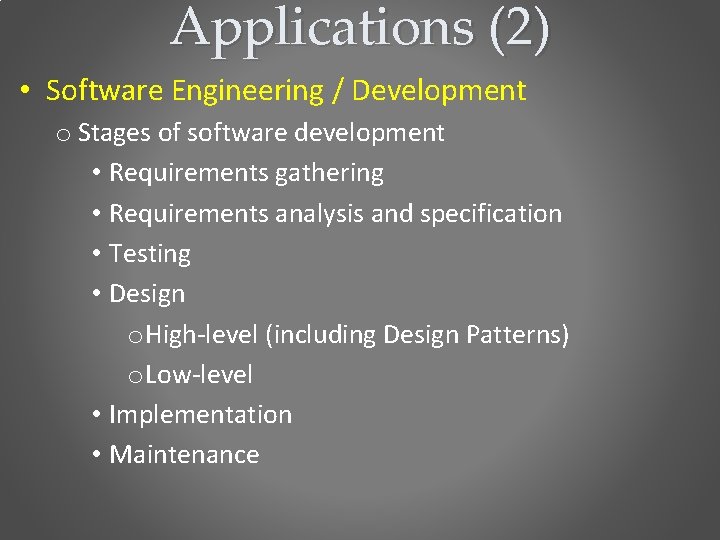 Applications (2)

• Software Engineering / Development
 o Stages of software development
  • Requirements gathering
  • Requirements analysis and specification
  • Testing
  • Design
   o High-level (including Design Patterns)
   o Low-level
  • Implementation
  • Maintenance